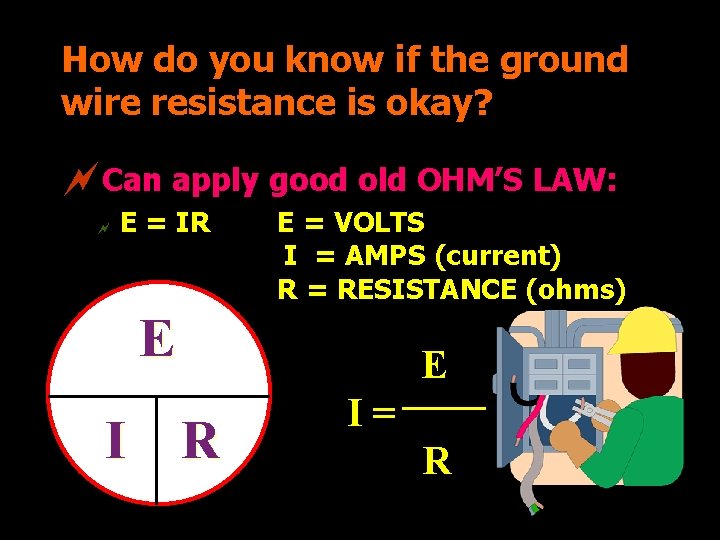 How do you know if the ground wire resistance is okay?

Can apply good old OHM'S LAW:

E = IR

E = VOLTS
I = AMPS (current)
R = RESISTANCE (ohms)

E

I R

$I = \frac{E}{R}$